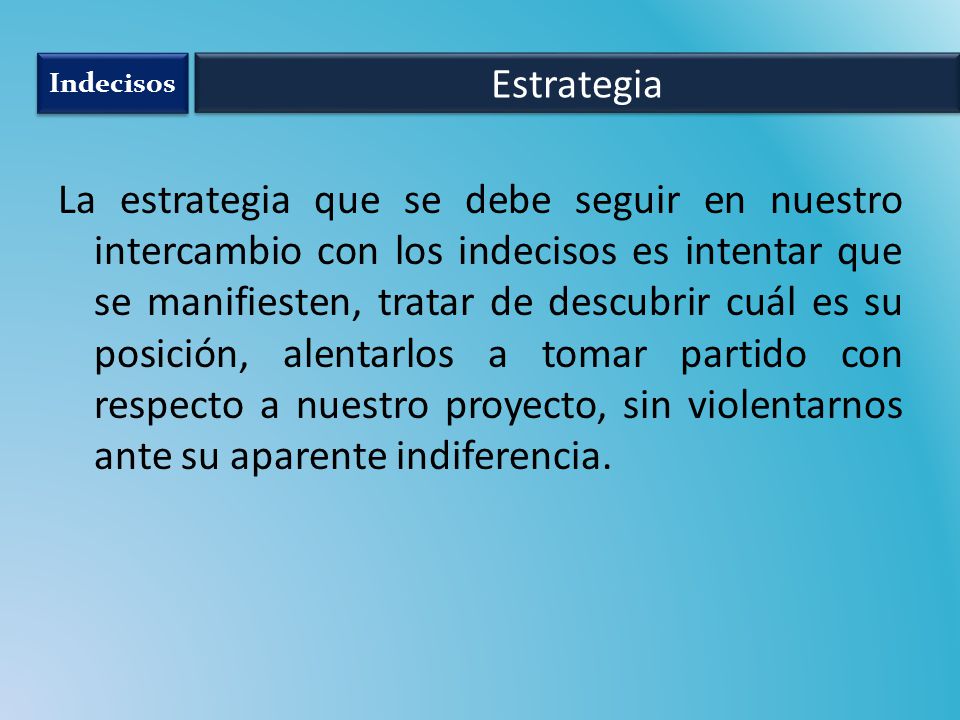 Indecisos

Estrategia

La estrategia que se debe seguir en nuestro intercambio con los indecisos es intentar que se manifiesten, tratar de descubrir cuál es su posición, alentarlos a tomar partido con respecto a nuestro proyecto, sin violentarnos ante su aparente indiferencia.